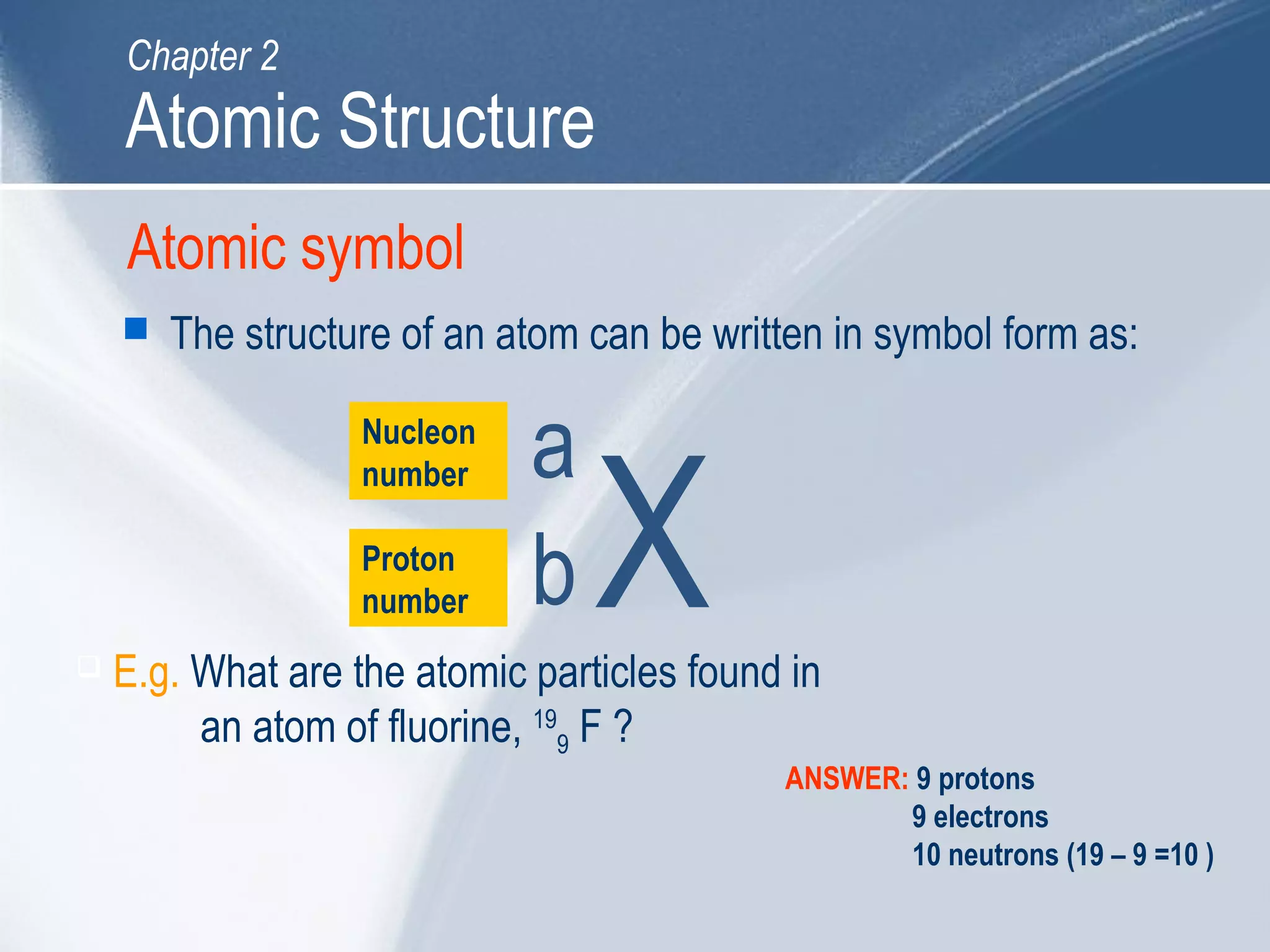 Chapter 2
Atomic Structure

Atomic symbol

The structure of an atom can be written in symbol form as:

Nucleon number

Proton number

$^{a}_{b}X$

E.g. What are the atomic particles found in an atom of fluorine, $^{19}_{9}F$ ?

ANSWER: 9 protons
9 electrons
10 neutrons (19 – 9 =10 )